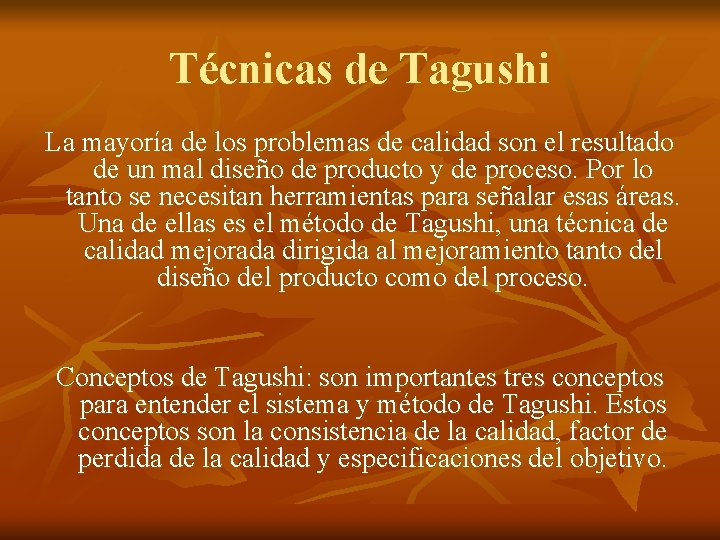 Técnicas de Tagushi

La mayoría de los problemas de calidad son el resultado de un mal diseño de producto y de proceso. Por lo tanto se necesitan herramientas para señalar esas áreas. Una de ellas es el método de Tagushi, una técnica de calidad mejorada dirigida al mejoramiento tanto del diseño del producto como del proceso.

Conceptos de Tagushi: son importantes tres conceptos para entender el sistema y método de Tagushi. Estos conceptos son la consistencia de la calidad, factor de perdida de la calidad y especificaciones del objetivo.